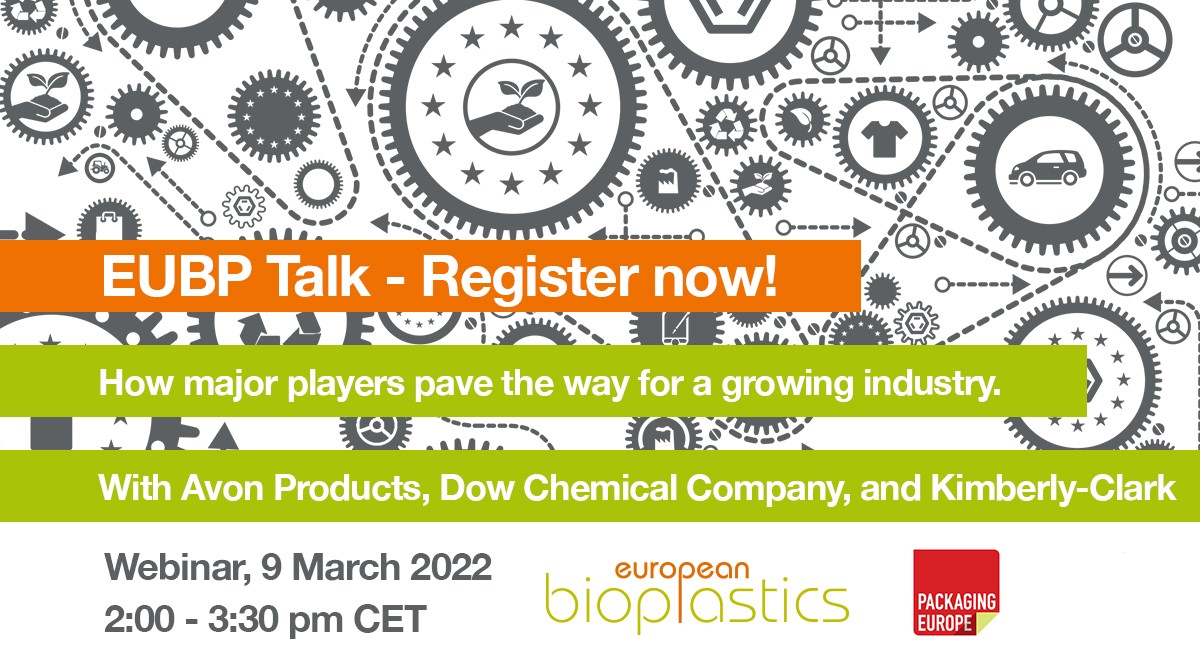 EUBP Talk - Register now!

How major players pave the way for a growing industry.

With Avon Products, Dow Chemical Company, and Kimberly-Clark

Webinar, 9 March 2022
2:00 - 3:30 pm CET

european bioplastics

PACKAGING EUROPE